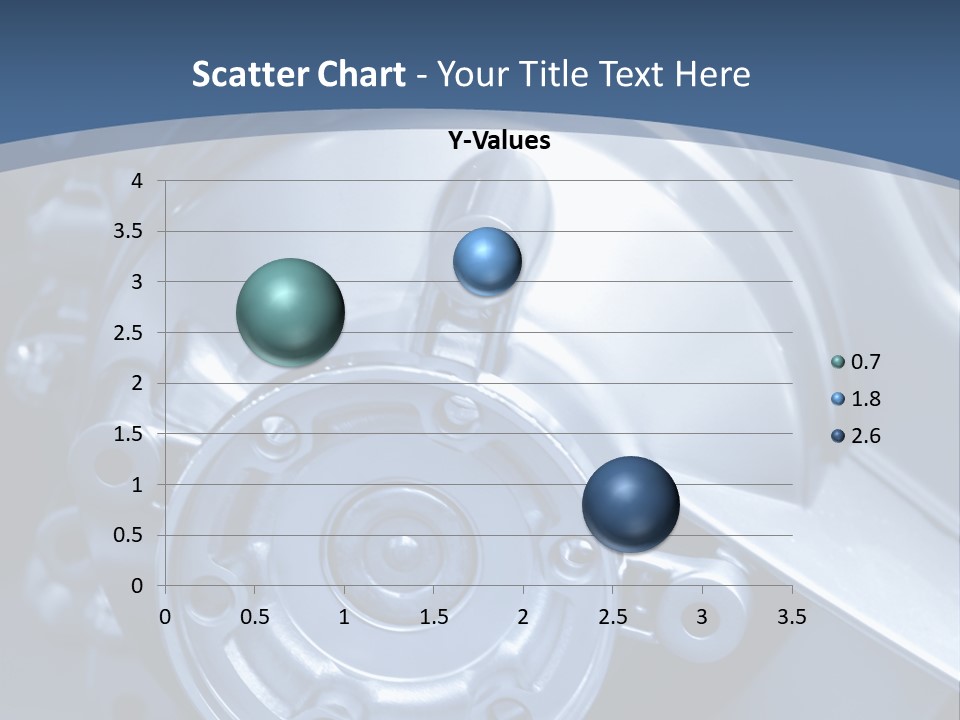 Scatter Chart - Your Title Text Here

Y-Values

4
3.5
3
2.5
2
1.5
1
0.5
0

0
0.5
1
1.5
2
2.5
3
3.5

0.7
1.8
2.6